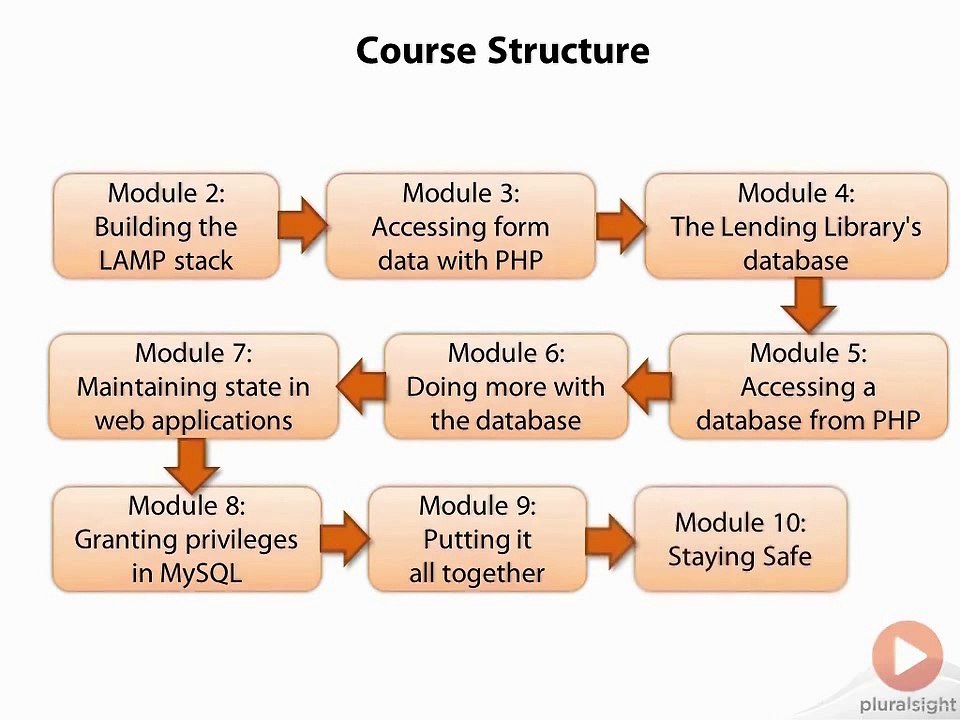 Course Structure

Module 2: Building the LAMP stack

Module 3: Accessing form data with PHP

Module 4: The Lending Library's database

Module 5: Accessing a database from PHP

Module 6: Doing more with the database

Module 7: Maintaining state in web applications

Module 8: Granting privileges in MySQL

Module 9: Putting it all together

Module 10: Staying Safe

pluralsight